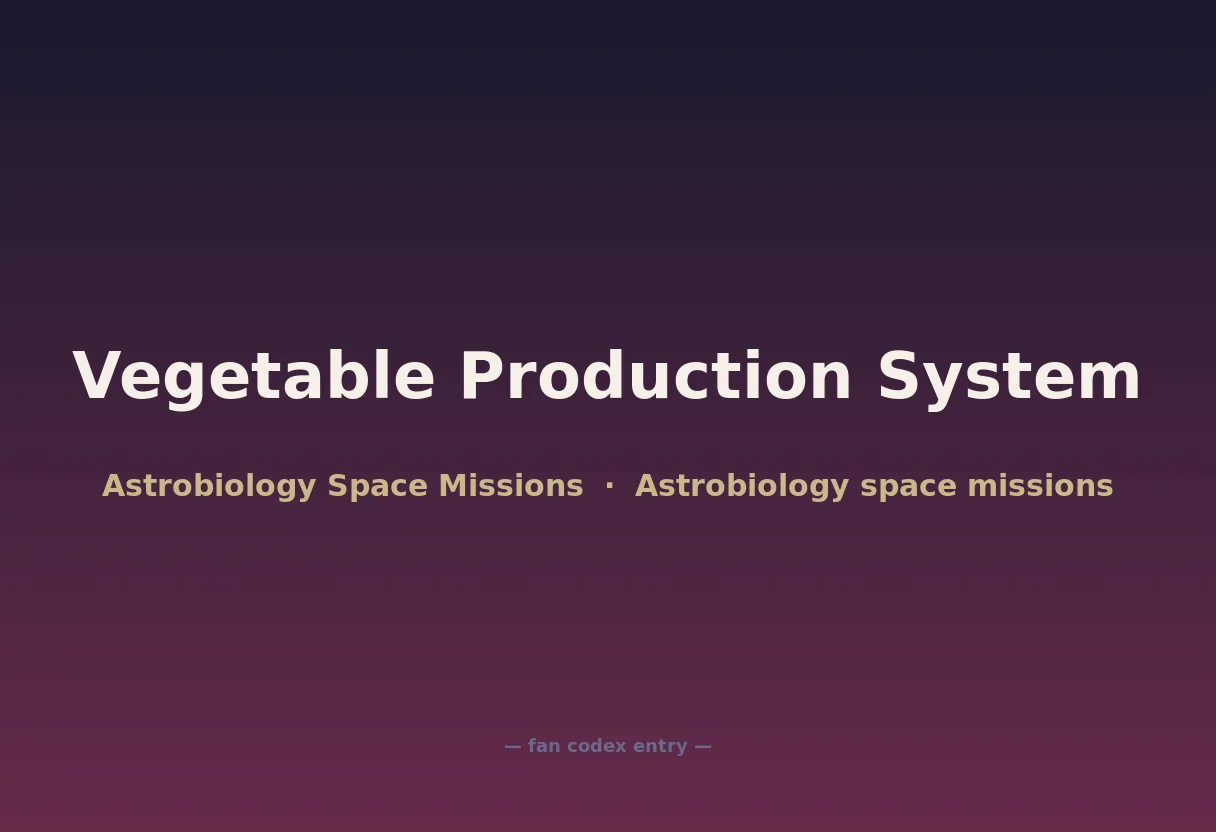 Vegetable Production System

Astrobiology Space Missions · Astrobiology space missions

— fan codex entry —